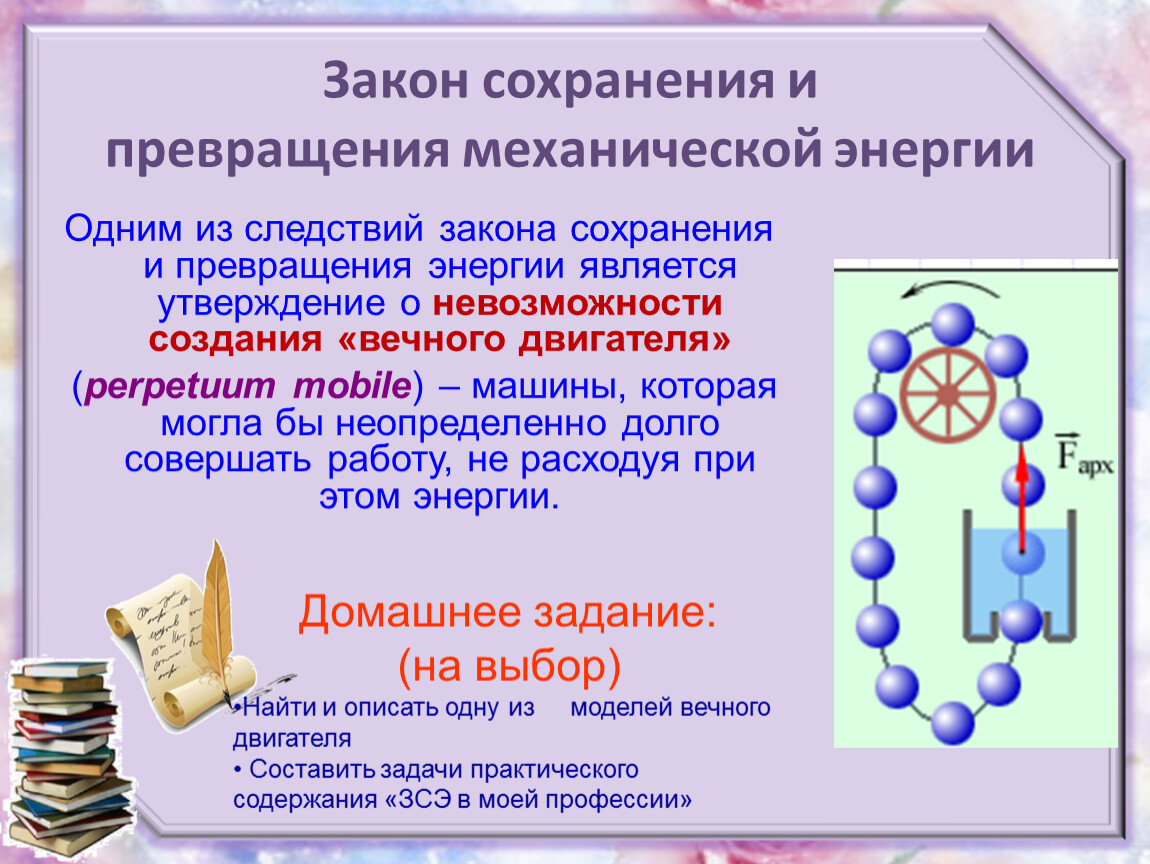 Закон сохранения и превращения механической энергии

Одним из следствий закона сохранения и превращения энергии является утверждение о невозможности создания «вечного двигателя»

(perpetuum mobile) – машины, которая могла бы неопределенно долго совершать работу, не расходуя при этом энергии.

$\vec{F}_{арх}$

Домашнее задание:
(на выбор)

•Найти и описать одну из моделей вечного двигателя
• Составить задачи практического содержания «ЗСЭ в моей профессии»